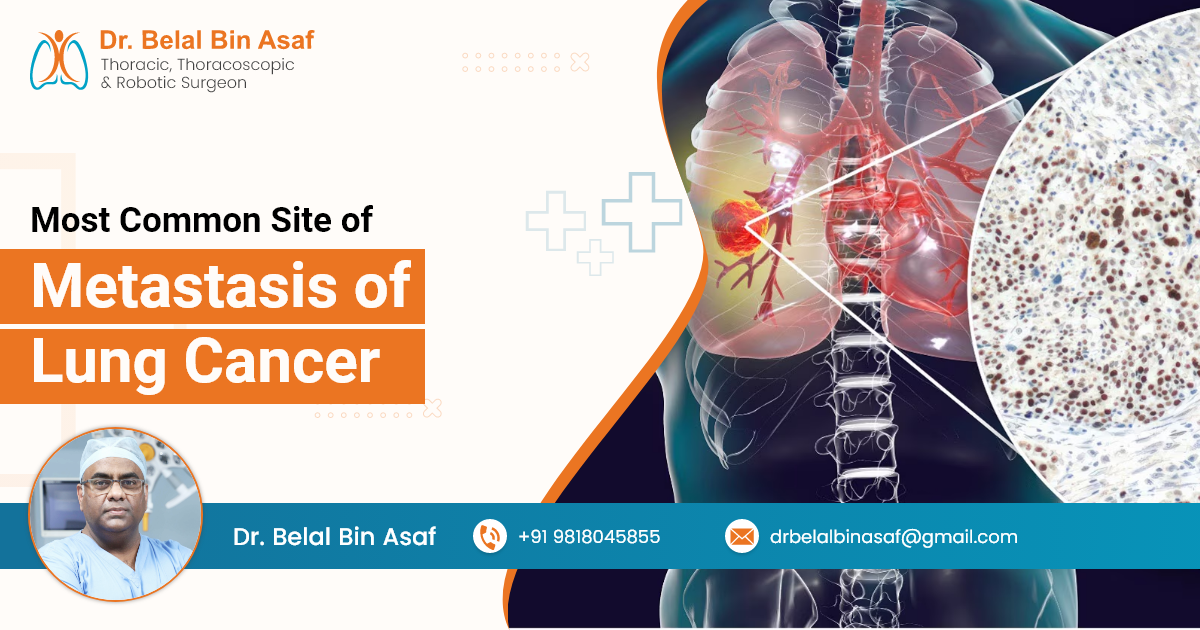 Dr. Belal Bin Asaf
Thoracic, Thoracoscopic & Robotic Surgeon

Most Common Site of
Metastasis of Lung Cancer

Dr. Belal Bin Asaf
+91 9818045855
drbelalbinasaf@gmail.com